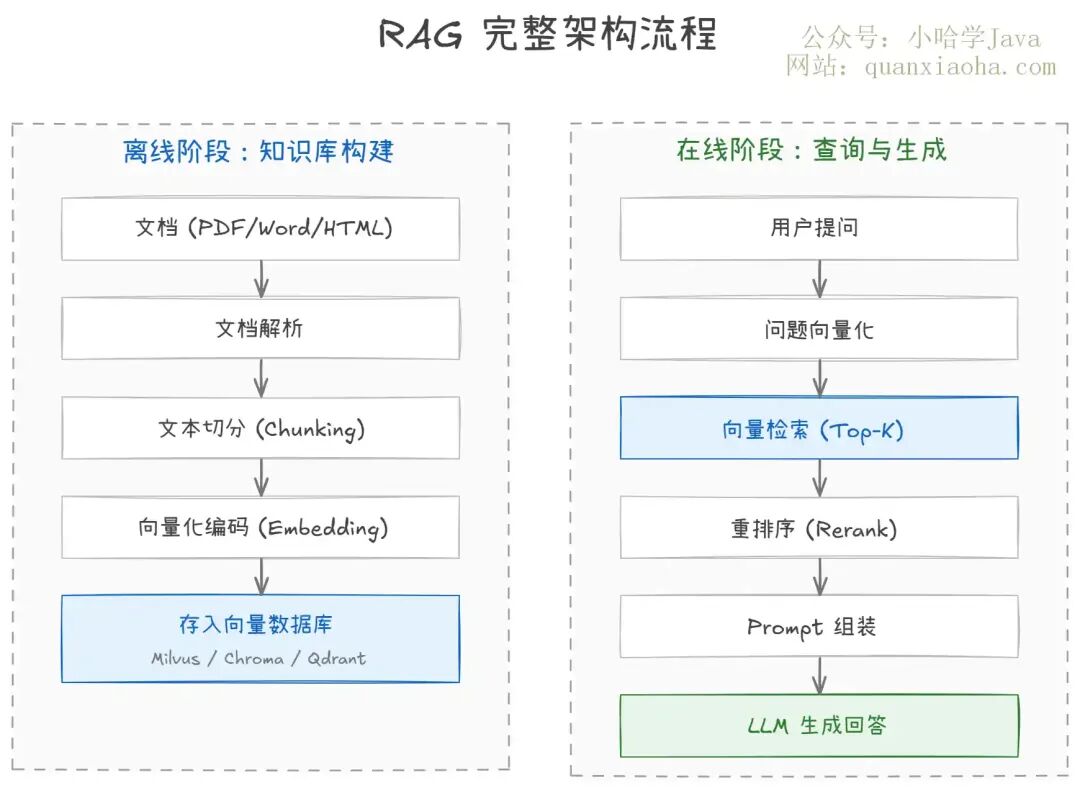 RAG 完整架构流程

公众号：小哈学Java
网站：quanxiaoha.com

离线阶段：知识库构建

文档 (PDF/Word/HTML)

文档解析

文本切分 (Chunking)

向量化编码 (Embedding)

存入向量数据库
Milvus / Chroma / Qdrant

在线阶段：查询与生成

用户提问

问题向量化

向量检索 (Top-K)

重排序 (Rerank)

Prompt 组装

LLM 生成回答